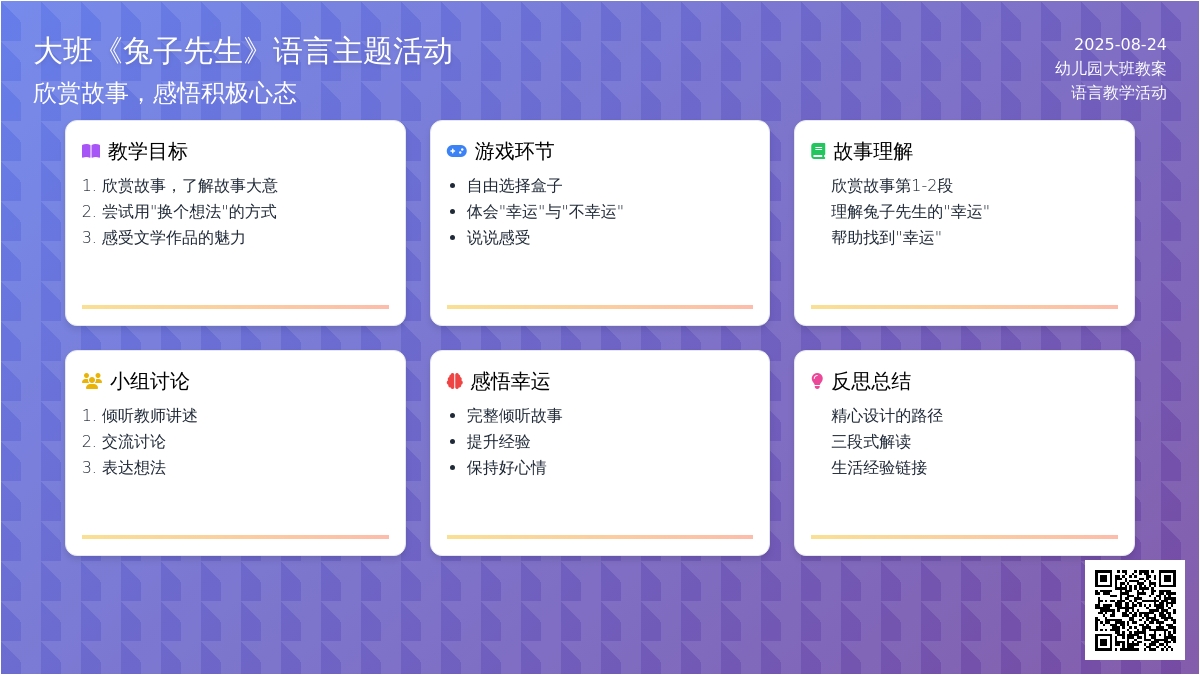 大班《兔子先生》语言主题活动
欣赏故事，感悟积极心态

2025-08-24
幼儿园大班教案
语言教学活动

教学目标
1. 欣赏故事，了解故事大意
2. 尝试用"换个想法"的方式
3. 感受文学作品的魅力

游戏环节
• 自由选择盒子
• 体会"幸运"与"不幸运"
• 说说感受

故事理解
欣赏故事第1-2段
理解兔子先生的"幸运"
帮助找到"幸运"

小组讨论
1. 倾听教师讲述
2. 交流讨论
3. 表达想法

感悟幸运
• 完整倾听故事
• 提升经验
• 保持好心情

反思总结
精心设计的路径
三段式解读
生活经验链接